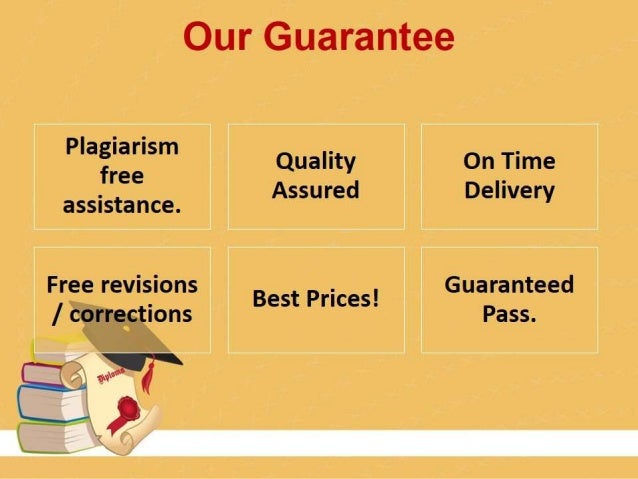 Our Guarantee

Plagiarism free assistance.

Quality Assured

On Time Delivery

Free revisions / corrections

Best Prices!

Guaranteed Pass.

Diploma